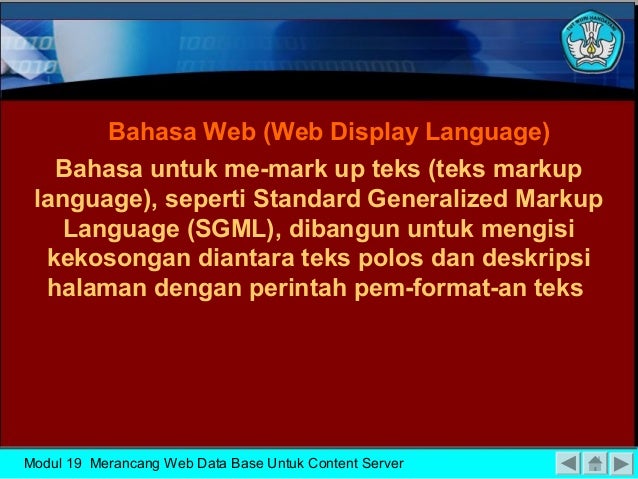 TUT WURI HANDAYANI

Bahasa Web (Web Display Language)

Bahasa untuk me-mark up teks (teks markup language), seperti Standard Generalized Markup Language (SGML), dibangun untuk mengisi kekosongan diantara teks polos dan deskripsi halaman dengan perintah pem-format-an teks

Modul 19 Merancang Web Data Base Untuk Content Server